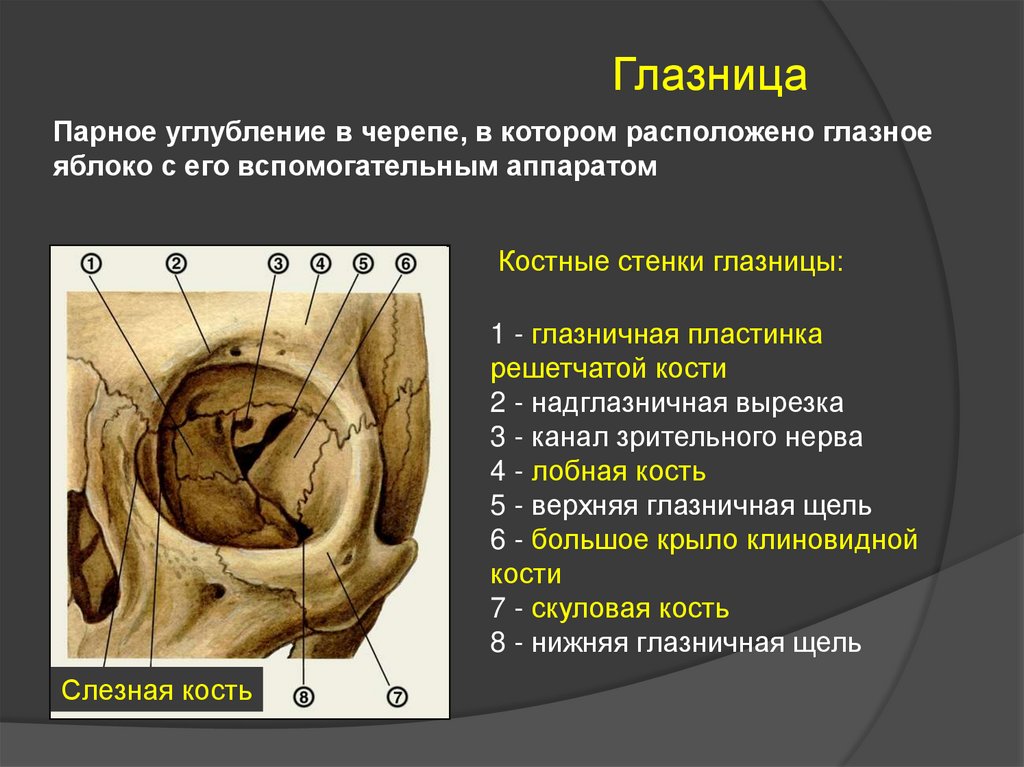 Глазница

Парное углубление в черепе, в котором расположено глазное яблоко с его вспомогательным аппаратом

1 2 3 4 5 6

Слезная кость

8 7

Костные стенки глазницы:

1 - глазничная пластинка решетчатой кости
2 - надглазничная вырезка
3 - канал зрительного нерва
4 - лобная кость
5 - верхняя глазничная щель
6 - большое крыло клиновидной кости
7 - скуловая кость
8 - нижняя глазничная щель